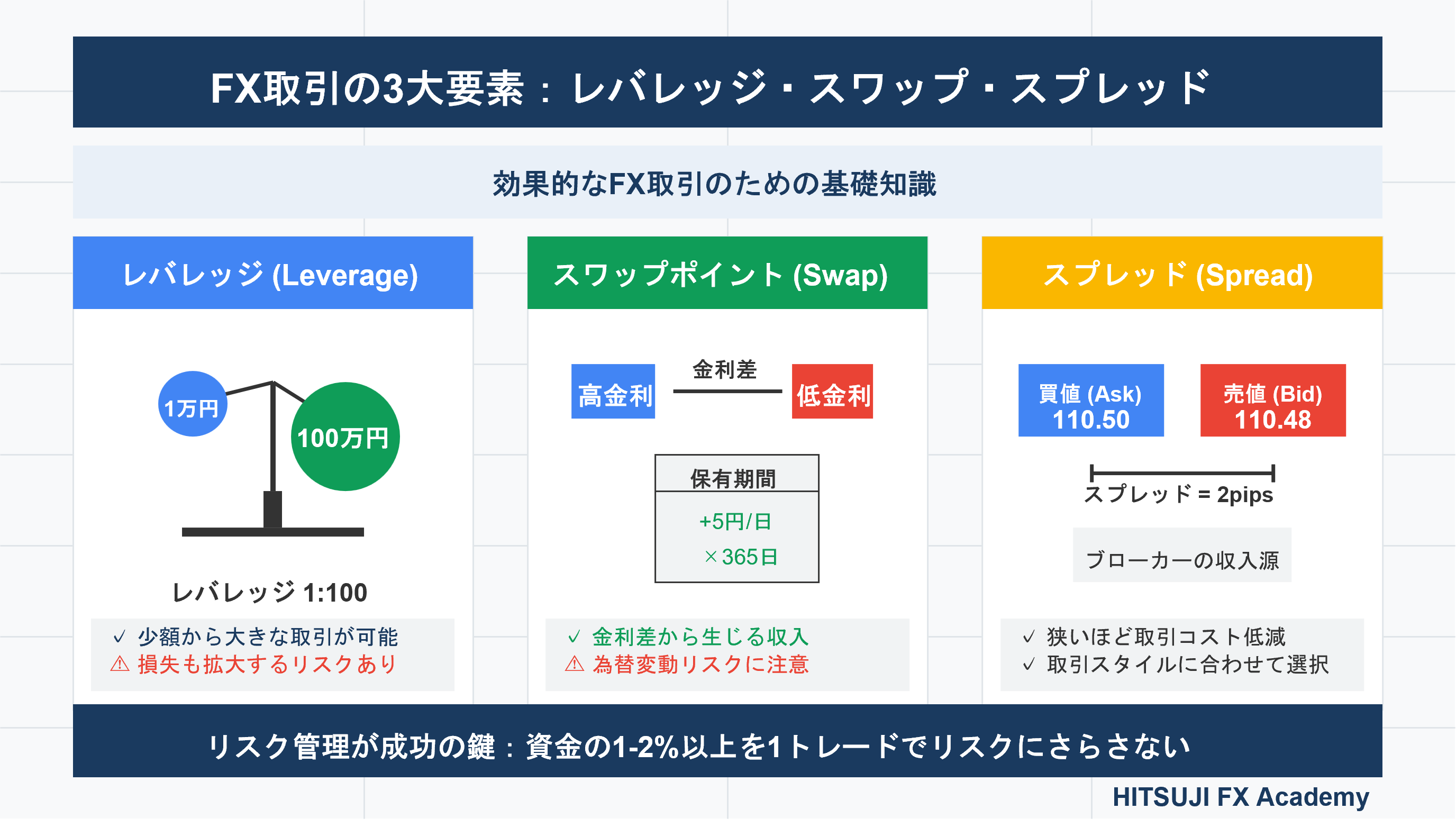 FX取引の3大要素：レバレッジ・スワップ・スプレッド

効果的なFX取引のための基礎知識

レバレッジ (Leverage)

1万円

100万円

レバレッジ 1:100

✓ 少額から大きな取引が可能
⚠ 損失も拡大するリスクあり

スワップポイント (Swap)

高金利

金利差

低金利

保有期間

+5円/日
×365日

✓ 金利差から生じる収入
⚠ 為替変動リスクに注意

スプレッド (Spread)

買値 (Ask)
110.50

売値 (Bid)
110.48

スプレッド = 2pips

ブローカーの収入源

✓ 狭いほど取引コスト低減
✓ 取引スタイルに合わせて選択

リスク管理が成功の鍵：資金の1-2%以上を1トレードでリスクにさらさない

HITSUJI FX Academy